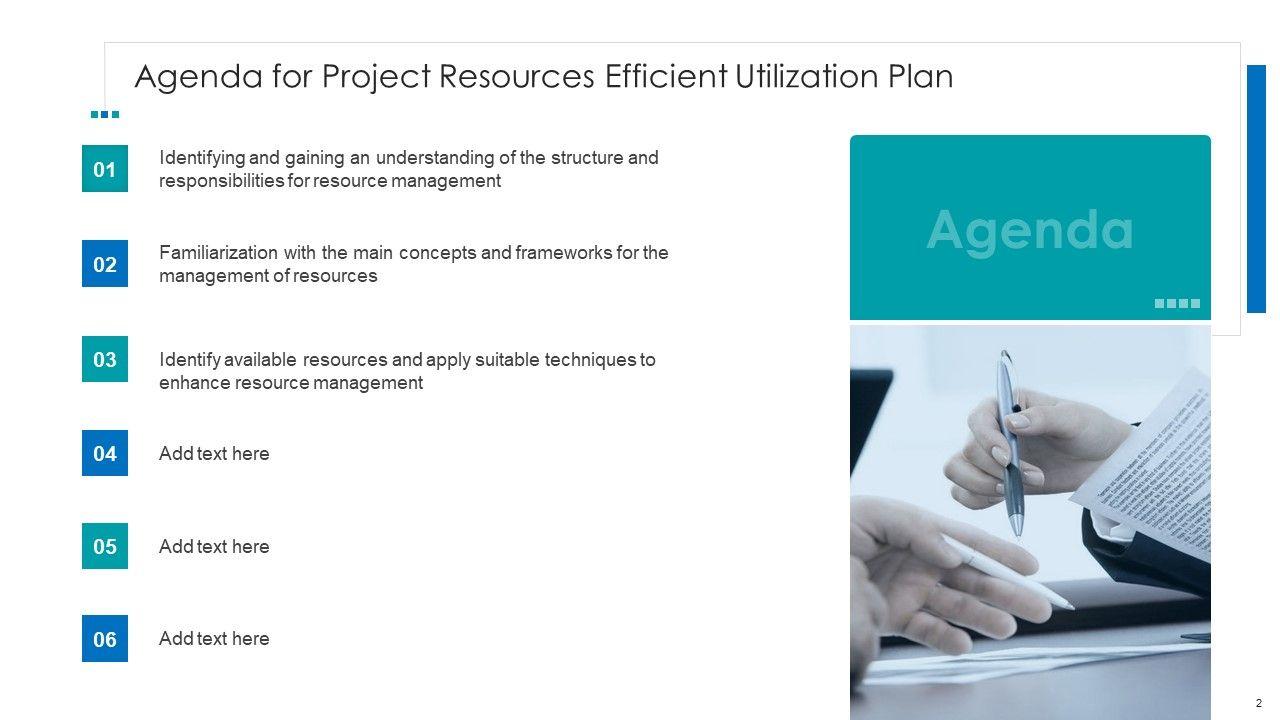 Agenda for Project Resources Efficient Utilization Plan

01 Identifying and gaining an understanding of the structure and responsibilities for resource management

02 Familiarization with the main concepts and frameworks for the management of resources

03 Identify available resources and apply suitable techniques to enhance resource management

04 Add text here

05 Add text here

06 Add text here

Agenda

2